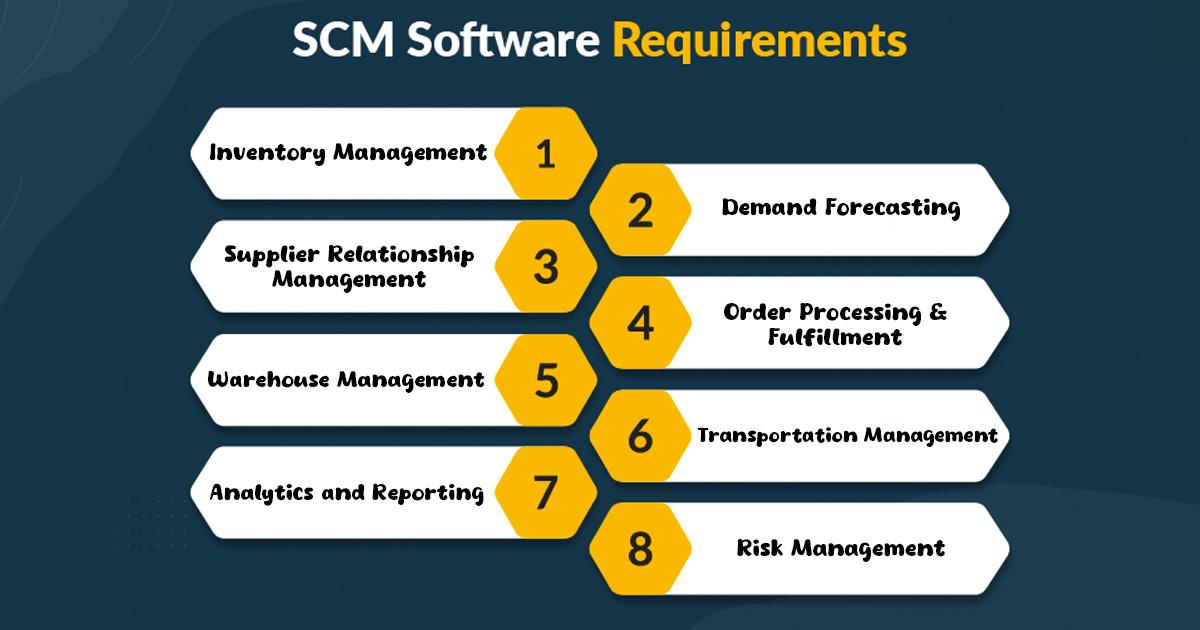 SCM Software Requirements

Inventory Management 1

2 Demand Forecasting

Supplier Relationship Management 3

4 Order Processing & Fulfillment

Warehouse Management 5

6 Transportation Management

Analytics and Reporting 7

8 Risk Management